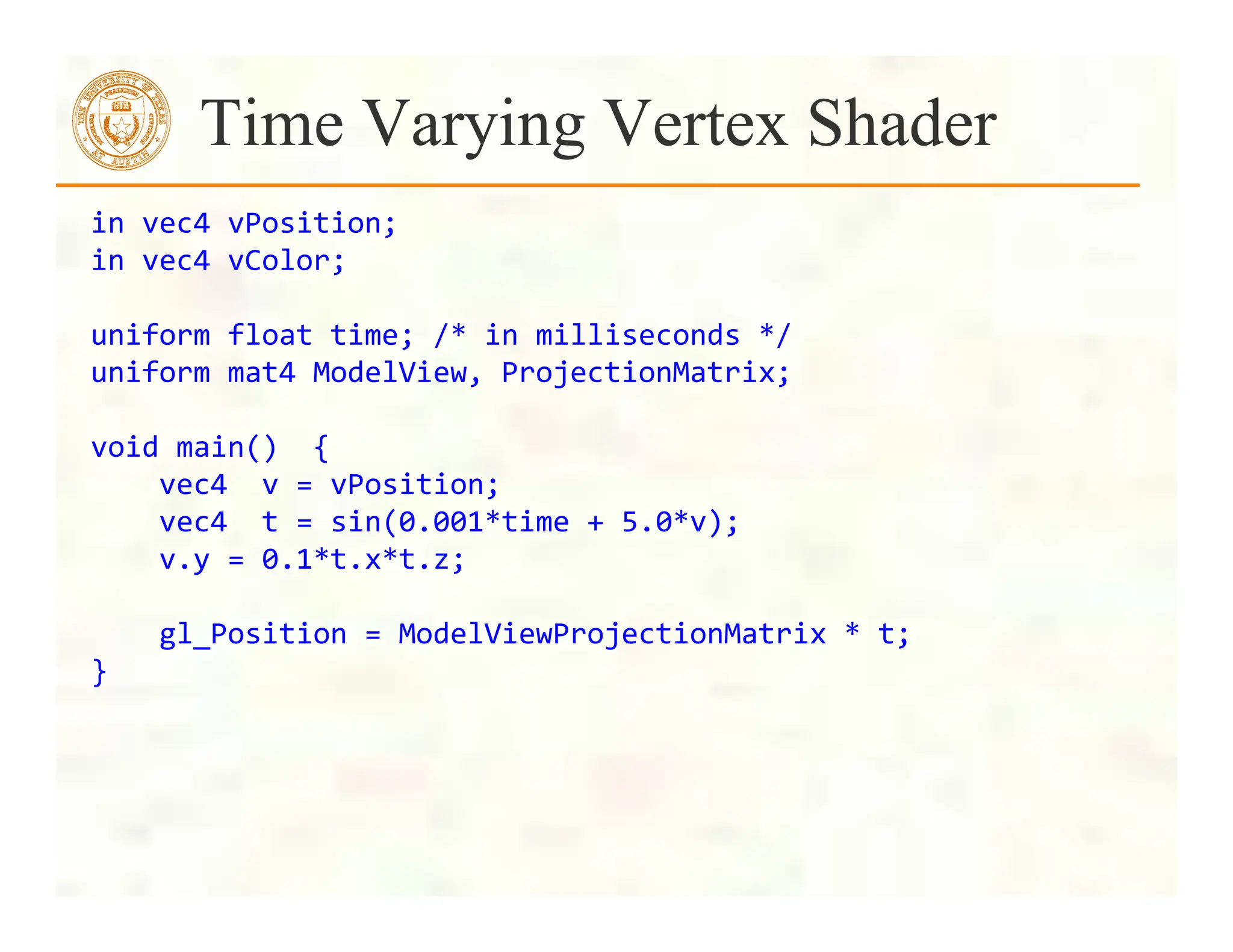 THE UNIVERSITY OF TEXAS AT AUSTIN

Time Varying Vertex Shader

in vec4 vPosition;
in vec4 vColor;

uniform float time; /* in milliseconds */
uniform mat4 ModelView, ProjectionMatrix;

void main()  {
    vec4  v = vPosition;
    vec4  t = sin(0.001*time + 5.0*v);
    v.y = 0.1*t.x*t.z;

    gl_Position = ModelViewProjectionMatrix * t;
}